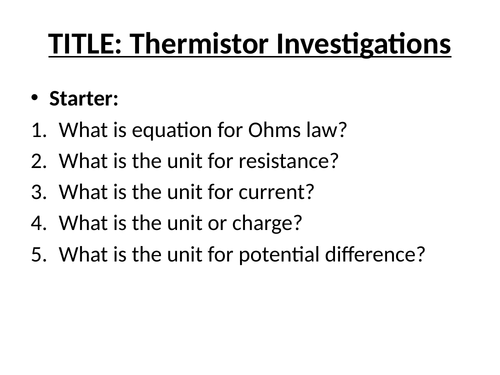 TITLE: Thermistor Investigations

• Starter:

1. What is equation for Ohms law?
2. What is the unit for resistance?
3. What is the unit for current?
4. What is the unit or charge?
5. What is the unit for potential difference?